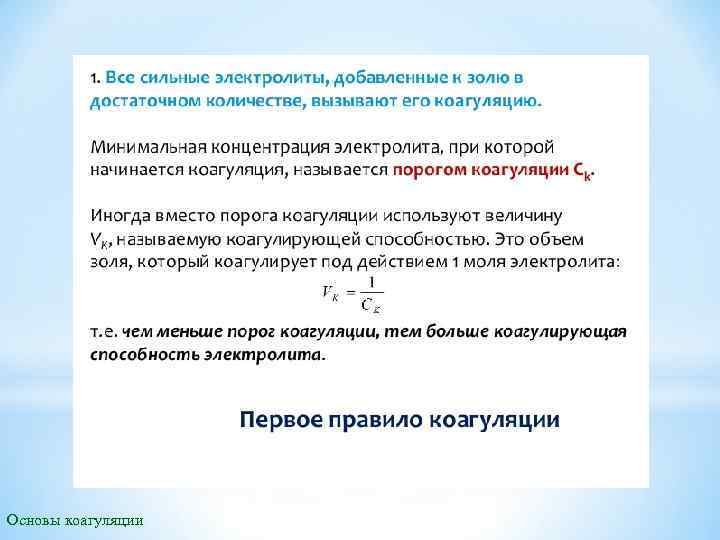 1. Все сильные электролиты, добавленные к золю в достаточном количестве, вызывают его коагуляцию.

Минимальная концентрация электролита, при которой начинается коагуляция, называется порогом коагуляции $C_k$.

Иногда вместо порога коагуляции используют величину $V_K$, называемую коагулирующей способностью. Это объем золя, который коагулирует под действием 1 моля электролита:

$V_K = \frac{1}{C_K}$

т.е. чем меньше порог коагуляции, тем больше коагулирующая способность электролита.

Первое правило коагуляции

Основы коагуляции